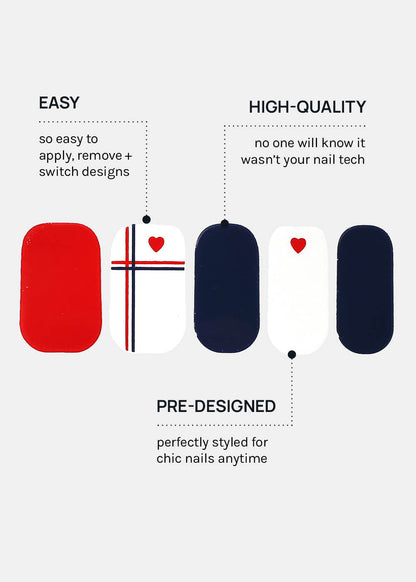 EASY

so easy to apply, remove + switch designs

HIGH-QUALITY

no one will know it wasn't your nail tech

PRE-DESIGNED

perfectly styled for chic nails anytime